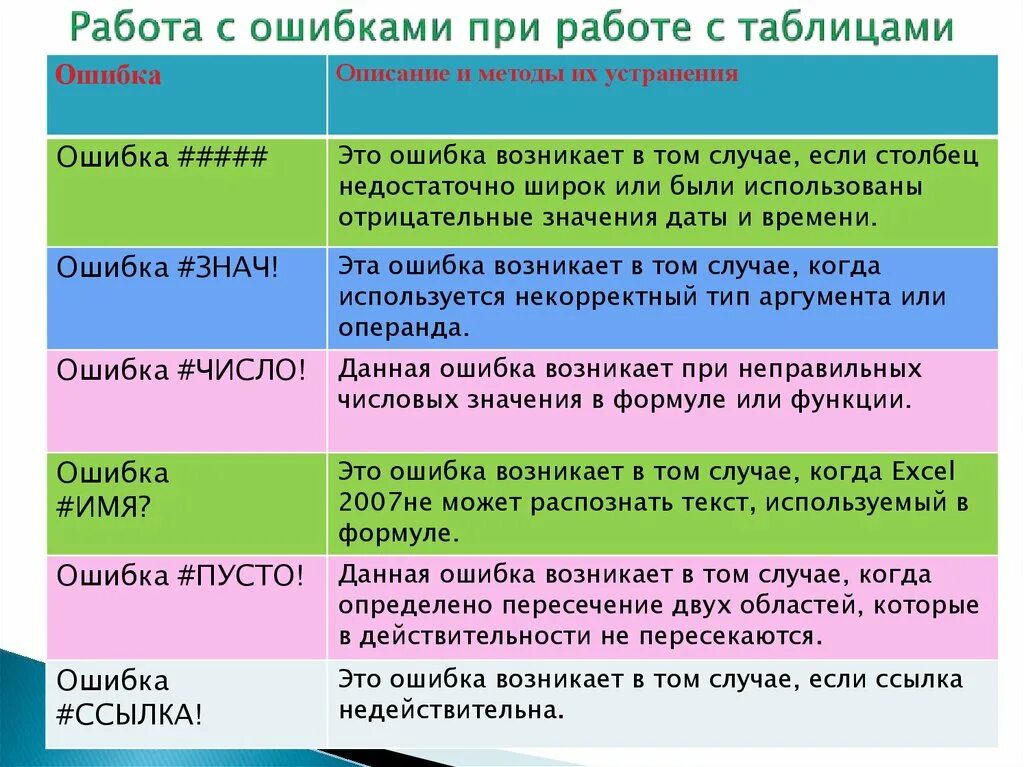 Работа с ошибками при работе с таблицами

| Ошибка | Описание и методы их устранения |
|---|---|
| Ошибка ##### | Это ошибка возникает в том случае, если столбец недостаточно широк или были использованы отрицательные значения даты и времени. |
| Ошибка #ЗНАЧ! | Эта ошибка возникает в том случае, когда используется некорректный тип аргумента или операнда. |
| Ошибка #ЧИСЛО! | Данная ошибка возникает при неправильных числовых значения в формуле или функции. |
| Ошибка #ИМЯ? | Это ошибка возникает в том случае, когда Excel 2007не может распознать текст, используемый в формуле. |
| Ошибка #ПУСТО! | Данная ошибка возникает в том случае, когда определено пересечение двух областей, которые в действительности не пересекаются. |
| Ошибка #ССЫЛКА! | Это ошибка возникает в том случае, если ссылка недействительна. |